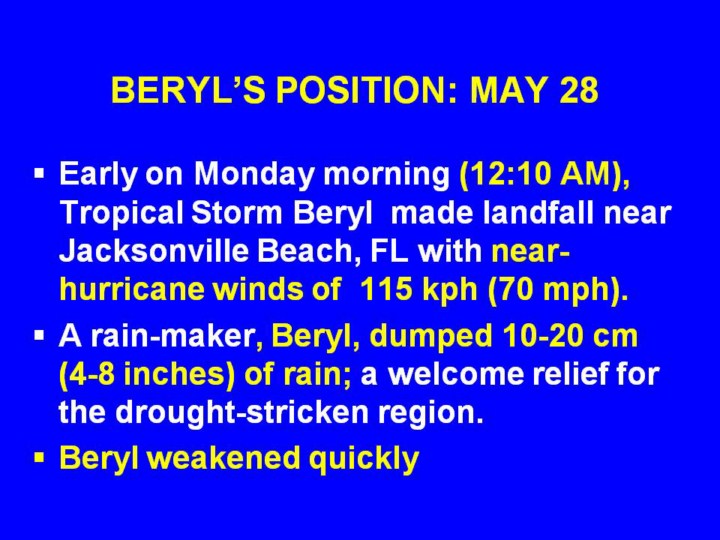 BERYL'S POSITION: MAY 28

▪ Early on Monday morning (12:10 AM), Tropical Storm Beryl made landfall near Jacksonville Beach, FL with near-hurricane winds of 115 kph (70 mph).

▪ A rain-maker, Beryl, dumped 10-20 cm (4-8 inches) of rain; a welcome relief for the drought-stricken region.

▪ Beryl weakened quickly